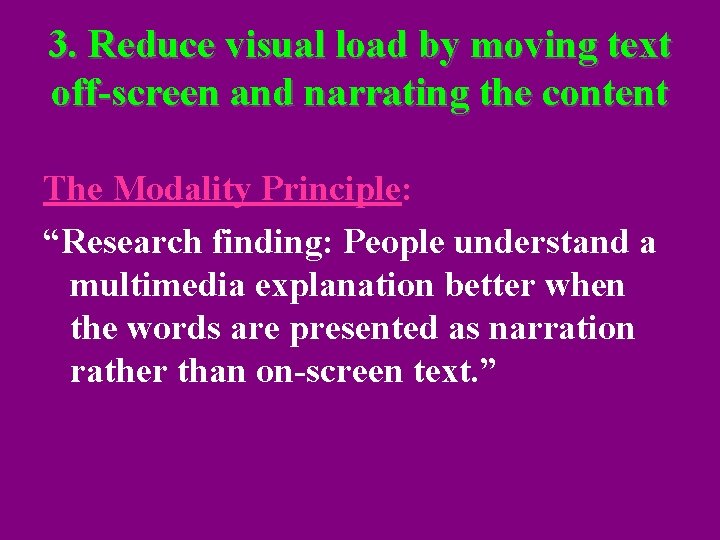 3. Reduce visual load by moving text off-screen and narrating the content

The Modality Principle:

“Research finding: People understand a multimedia explanation better when the words are presented as narration rather than on-screen text.”